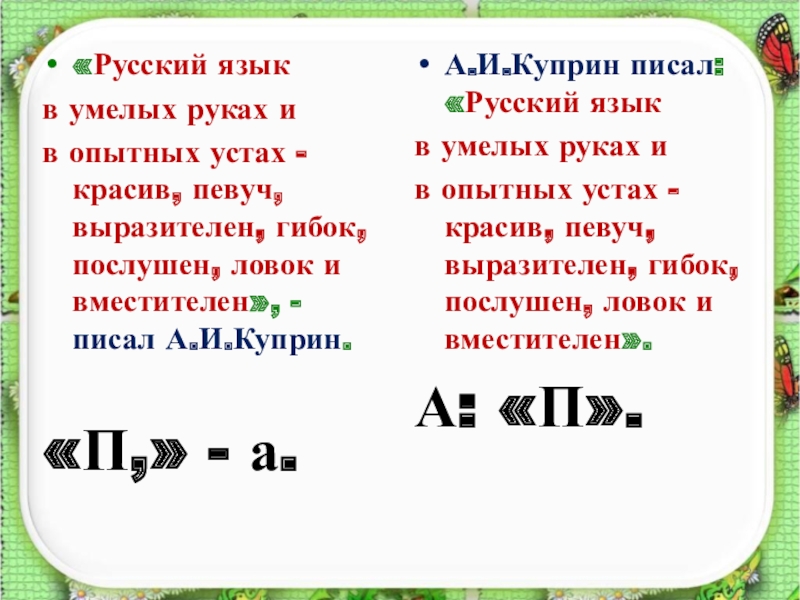 • «Русский язык
в умелых руках и
в опытных устах - красив, певуч, выразителен, гибок, послушен, ловок и вместителен», - писал А.И.Куприн.

«П,» - а.

• А.И.Куприн писал: «Русский язык
в умелых руках и
в опытных устах - красив, певуч, выразителен, гибок, послушен, ловок и вместителен».

А: «П».